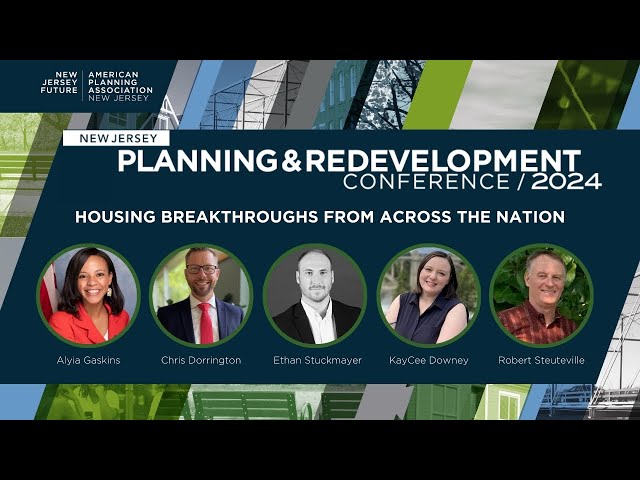 NEW JERSEY FUTURE

AMERICAN PLANNING ASSOCIATION NEW JERSEY

NEW JERSEY

PLANNING & REDEVELOPMENT CONFERENCE / 2024

HOUSING BREAKTHROUGHS FROM ACROSS THE NATION

Alyia Gaskins

Chris Dorrington

Ethan Stuckmayer

KayCee Downey

Robert Steuteville